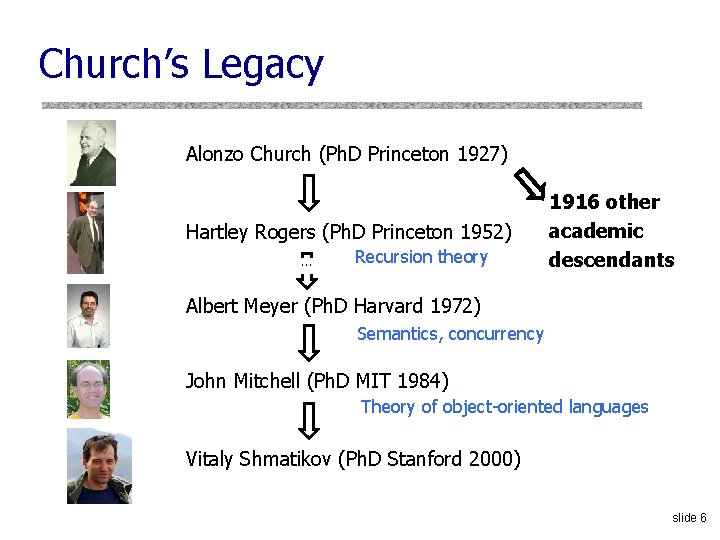 Church's Legacy

Alonzo Church (PhD Princeton 1927)

1916 other academic descendants

Hartley Rogers (PhD Princeton 1952)

Recursion theory

Albert Meyer (PhD Harvard 1972)

Semantics, concurrency

John Mitchell (PhD MIT 1984)

Theory of object-oriented languages

Vitaly Shmatikov (PhD Stanford 2000)

slide 6